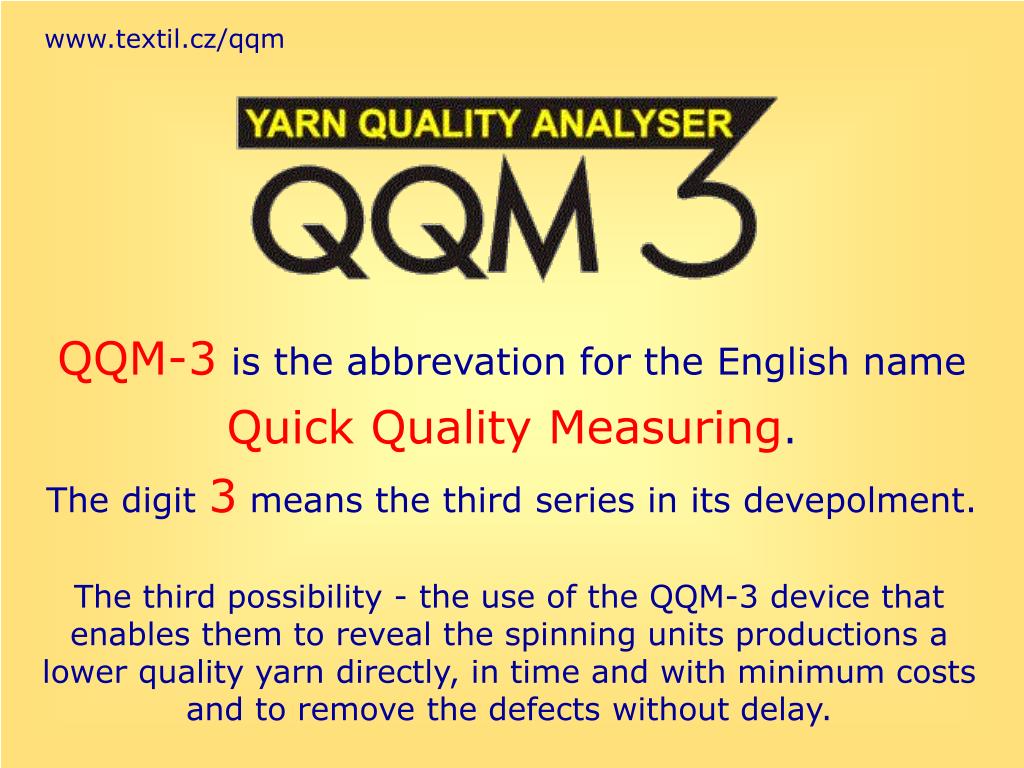 www.textil.cz/qqm

YARN QUALITY ANALYSER
QQM 3

QQM-3 is the abbrevation for the English name Quick Quality Measuring.
The digit 3 means the third series in its devepolment.

The third possibility - the use of the QQM-3 device that enables them to reveal the spinning units productions a lower quality yarn directly, in time and with minimum costs and to remove the defects without delay.